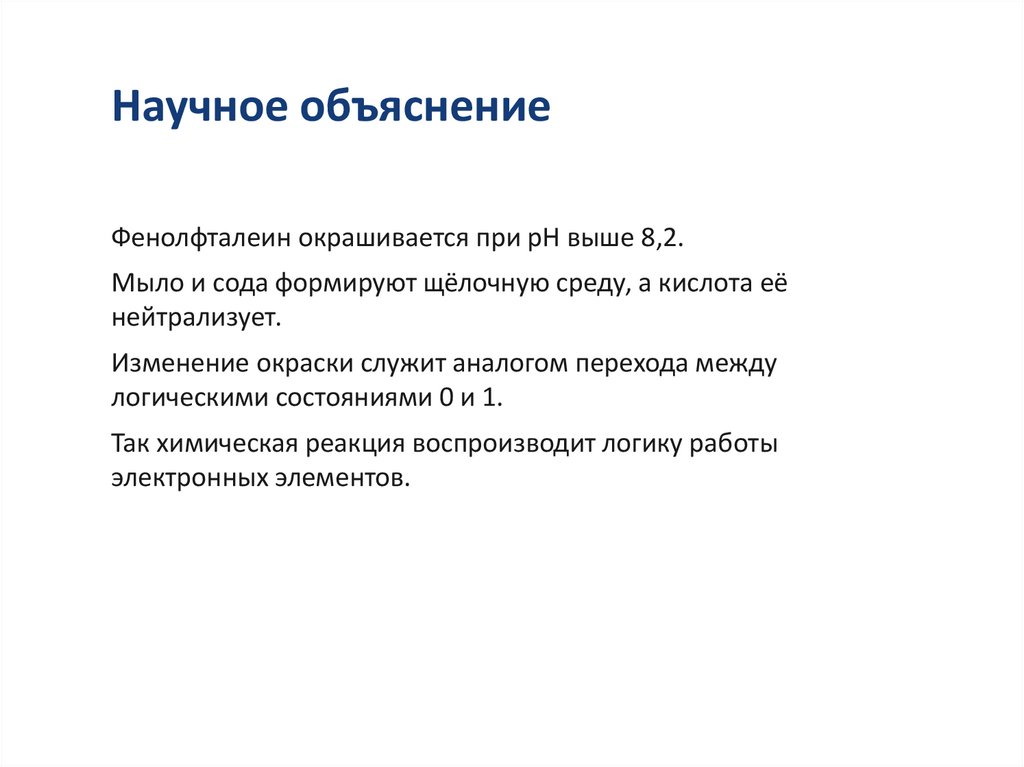 Научное объяснение

Фенолфталеин окрашивается при pH выше 8,2.

Мыло и сода формируют щёлочную среду, а кислота её нейтрализует.

Изменение окраски служит аналогом перехода между логическими состояниями 0 и 1.

Так химическая реакция воспроизводит логику работы электронных элементов.